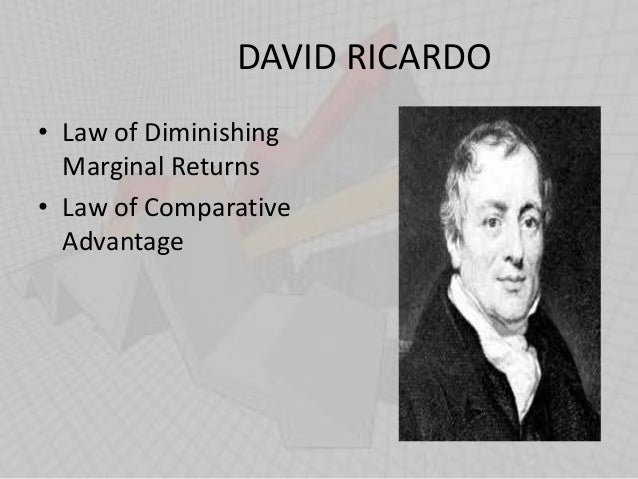 DAVID RICARDO

• Law of Diminishing Marginal Returns
• Law of Comparative Advantage